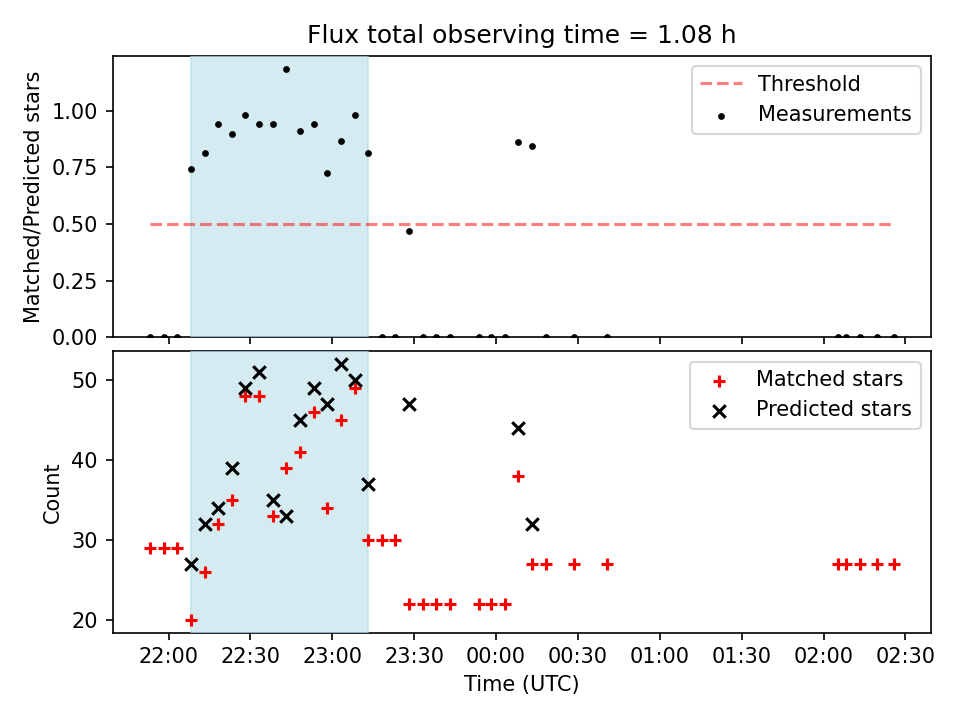 Flux total observing time = 1.08 h

Matched/Predicted stars

1.00
0.75
0.50
0.25
0.00

Threshold
Measurements

Count

50
40
30
20

Matched stars
Predicted stars

22:00 22:30 23:00 23:30 00:00 00:30 01:00 01:30 02:00 02:30

Time (UTC)